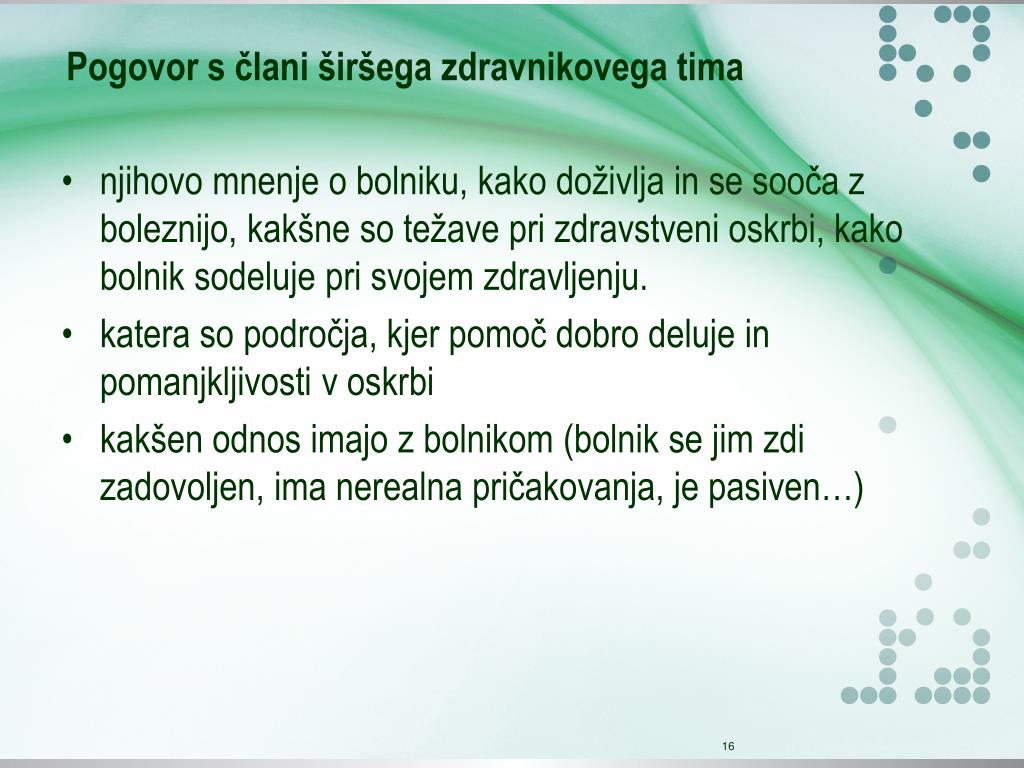 Pogovor s člani širšega zdravnikovega tima

• njihovo mnenje o bolniku, kako doživlja in se sooča z boleznijo, kakšne so težave pri zdravstveni oskrbi, kako bolnik sodeluje pri svojem zdravljenju.
• katera so področja, kjer pomoč dobro deluje in pomanjkljivosti v oskrbi
• kakšen odnos imajo z bolnikom (bolnik se jim zdi zadovoljen, ima nerealna pričakovanja, je pasiven…)

16